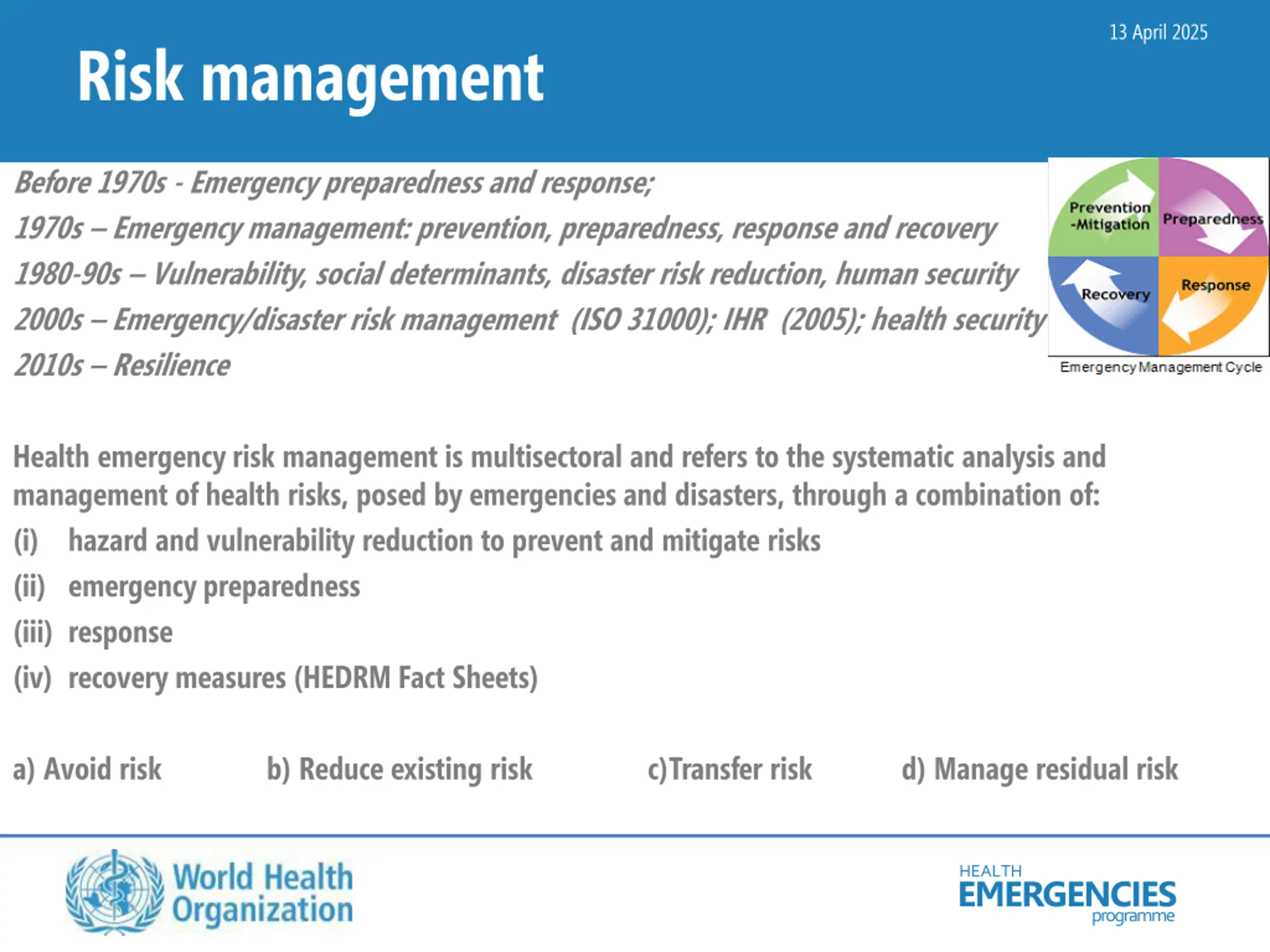 13 April 2025

Risk management

Before 1970s - Emergency preparedness and response;
1970s – Emergency management: prevention, preparedness, response and recovery
1980-90s – Vulnerability, social determinants, disaster risk reduction, human security
2000s – Emergency/disaster risk management (ISO 31000); IHR (2005); health security
2010s – Resilience

Prevention -Mitigation
Preparedness
Recovery
Response
Emergency Management Cycle

Health emergency risk management is multisectoral and refers to the systematic analysis and management of health risks, posed by emergencies and disasters, through a combination of:
(i) hazard and vulnerability reduction to prevent and mitigate risks
(ii) emergency preparedness
(iii) response
(iv) recovery measures (HEDRM Fact Sheets)

a) Avoid risk
b) Reduce existing risk
c)Transfer risk
d) Manage residual risk

World Health Organization

HEALTH EMERGENCIES programme